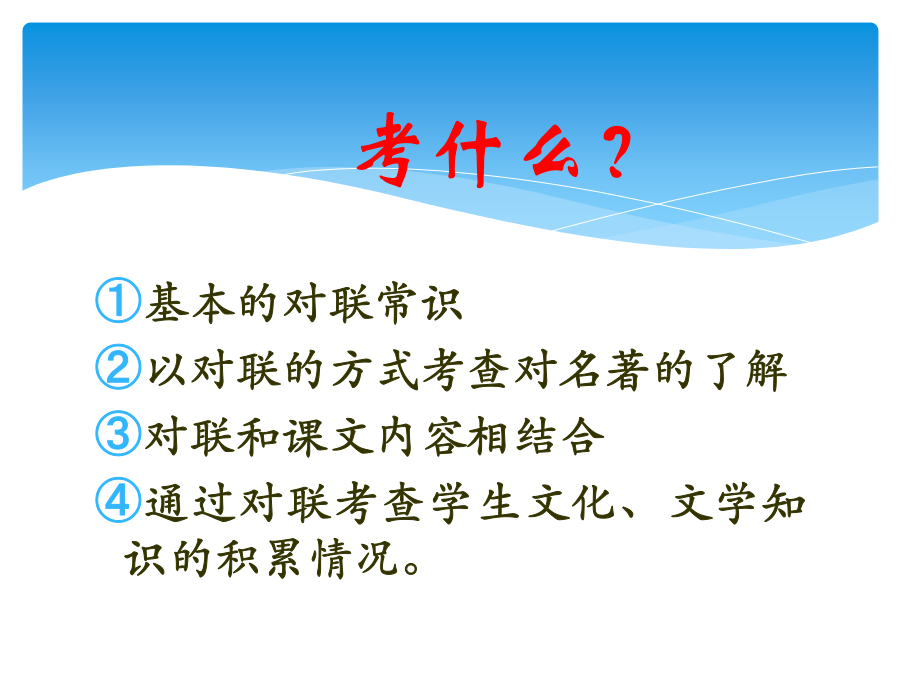 考什么？

①基本的对联常识
②以对联的方式考查对名著的了解
③对联和课文内容相结合
④通过对联考查学生文化、文学知识的积累情况。